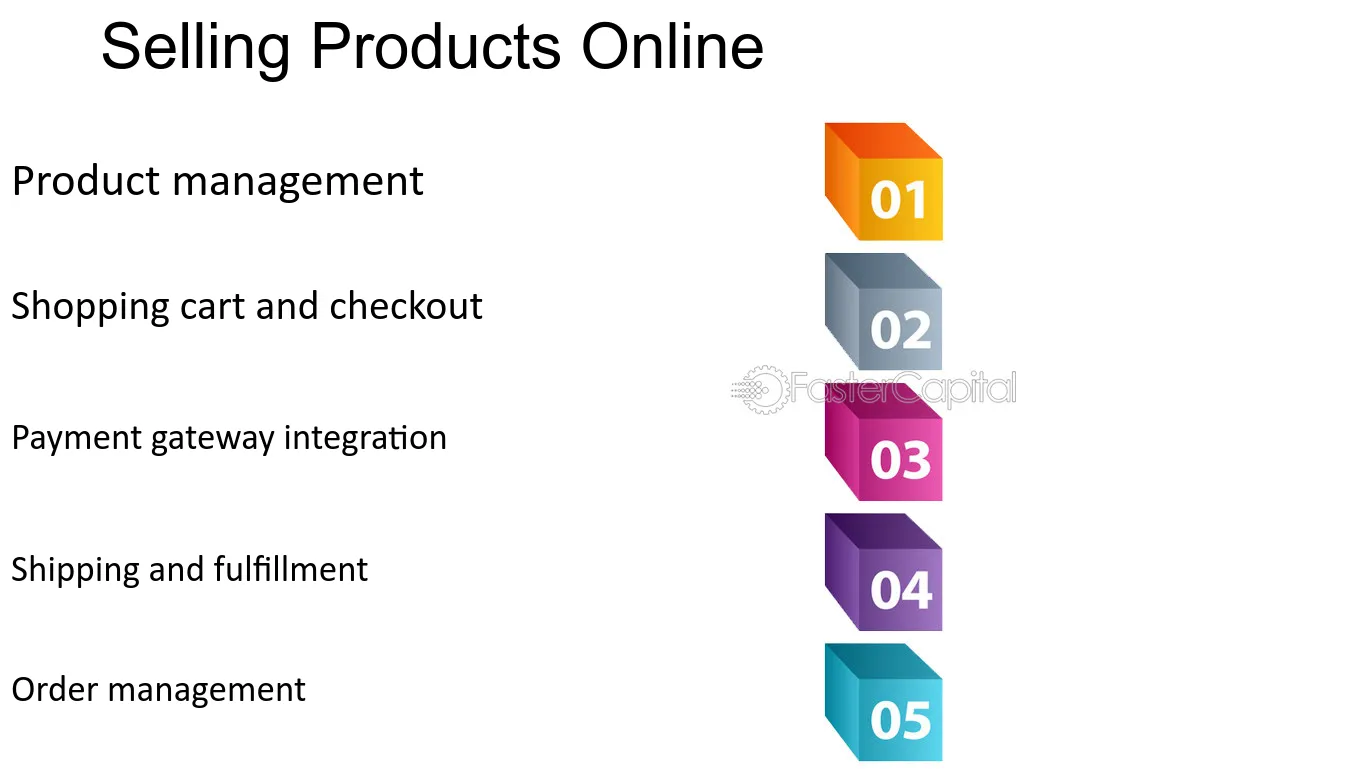 Selling Products Online

Product management

01

Shopping cart and checkout

02

FasterCapital

Payment gateway integration

03

Shipping and fulfillment

04

Order management

05